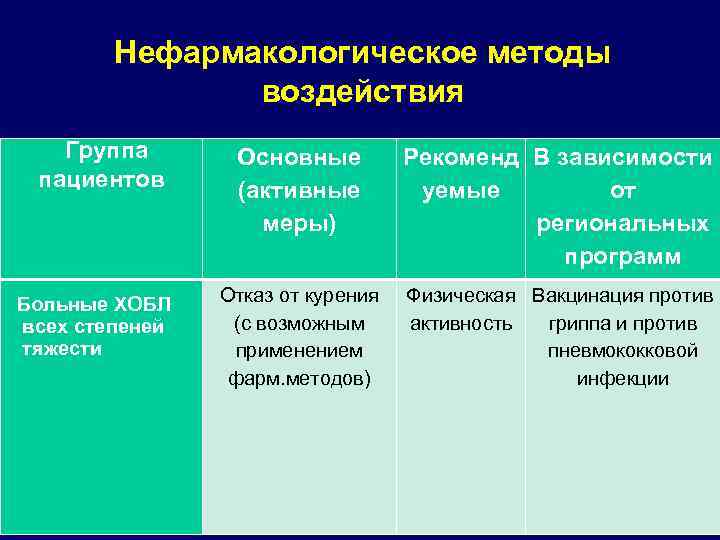 Нефармакологическое методы воздействия

| Группа пациентов | Основные (активные меры) | Рекомендуемые | В зависимости от региональных программ |
|---|---|---|---|
| Больные ХОБЛ всех степеней тяжести | Отказ от курения (с возможным применением фарм.методов) | Физическая активность | Вакцинация против гриппа и против пневмококковой инфекции |